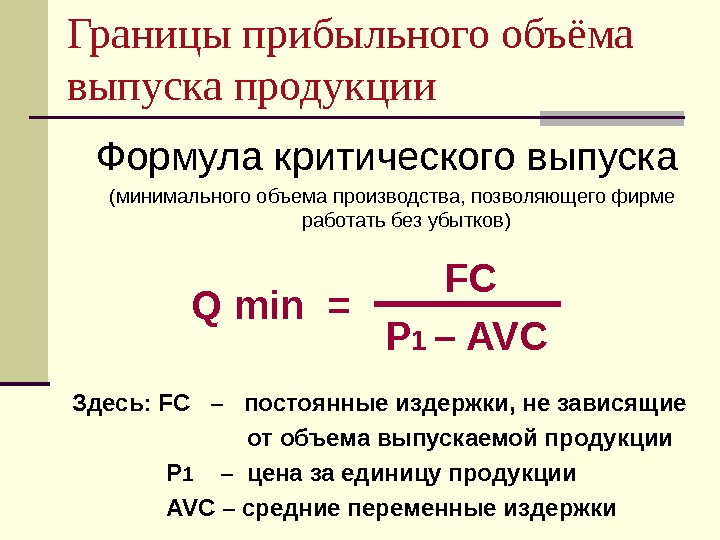 Границы прибыльного объёма выпуска продукции

Формула критического выпуска

(минимального объема производства, позволяющего фирме работать без убытков)

$Q\ min = \frac{FC}{P_1 - AVC}$

Здесь: FC – постоянные издержки, не зависящие от объема выпускаемой продукции

$P_1$ – цена за единицу продукции

AVC – средние переменные издержки